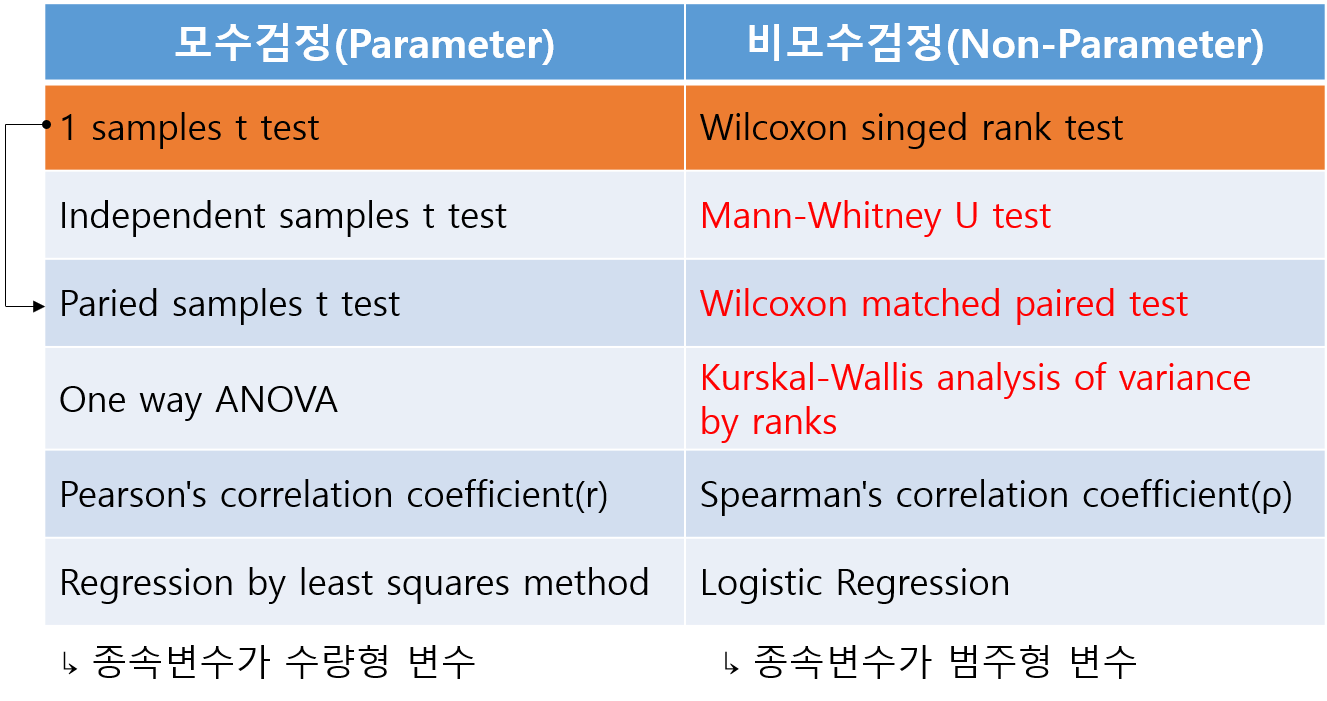 | 모수검정(Parameter) | 비모수검정(Non-Parameter) |
|---|---|
| 1 samples t test | Wilcoxon singed rank test |
| Independent samples t test | Mann-Whitney U test |
| Paried samples t test | Wilcoxon matched paired test |
| One way ANOVA | Kurskal-Wallis analysis of variance by ranks |
| Pearson's correlation coefficient(r) | Spearman's correlation coefficient(ρ) |
| Regression by least squares method | Logistic Regression |

↳ 종속변수가 수량형 변수

↳ 종속변수가 범주형 변수